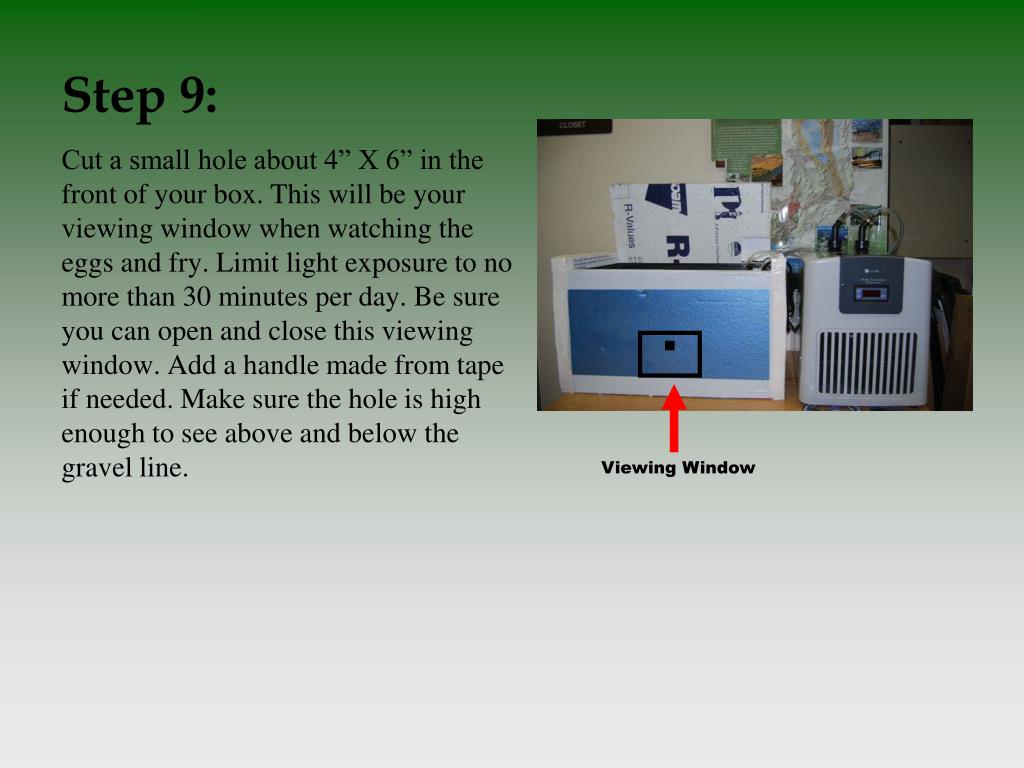 Step 9:

Cut a small hole about 4” X 6” in the front of your box. This will be your viewing window when watching the eggs and fry. Limit light exposure to no more than 30 minutes per day. Be sure you can open and close this viewing window. Add a handle made from tape if needed. Make sure the hole is high enough to see above and below the gravel line.

CLOSET

R-Values

Viewing Window